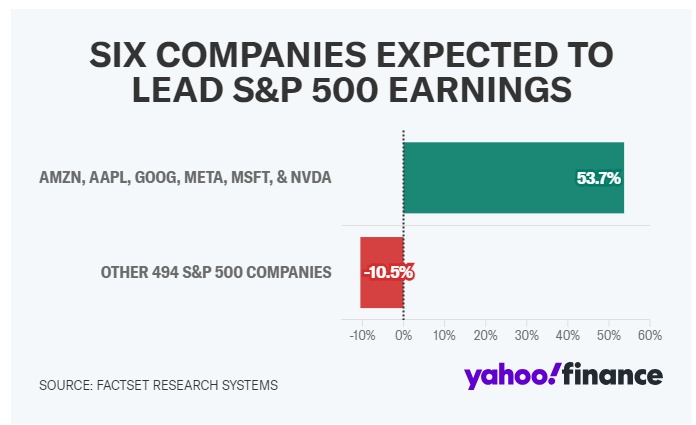 SIX COMPANIES EXPECTED TO LEAD S&P 500 EARNINGS

AMZN, AAPL, GOOG, META, MSFT, & NVDA

53.7%

OTHER 494 S&P 500 COMPANIES

-10.5%

-10% 0% 10% 20% 30% 40% 50% 60%

SOURCE: FACTSET RESEARCH SYSTEMS

yahoo!finance